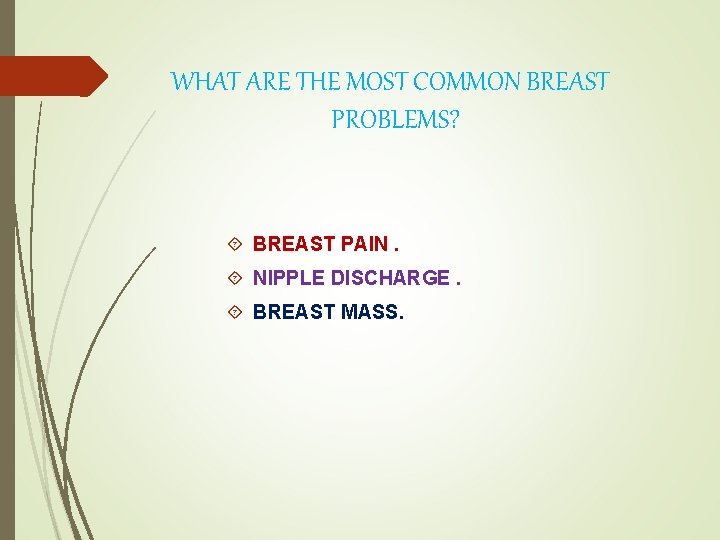 WHAT ARE THE MOST COMMON BREAST PROBLEMS?

BREAST PAIN .
NIPPLE DISCHARGE .
BREAST MASS.